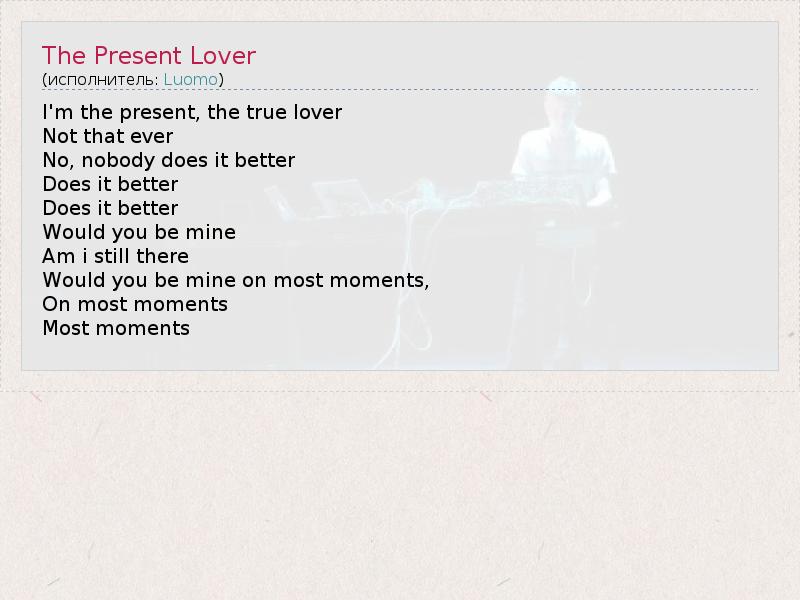 The Present Lover
(исполнитель: Luomo)

I'm the present, the true lover
Not that ever
No, nobody does it better
Does it better
Does it better
Would you be mine
Am i still there
Would you be mine on most moments,
On most moments
Most moments